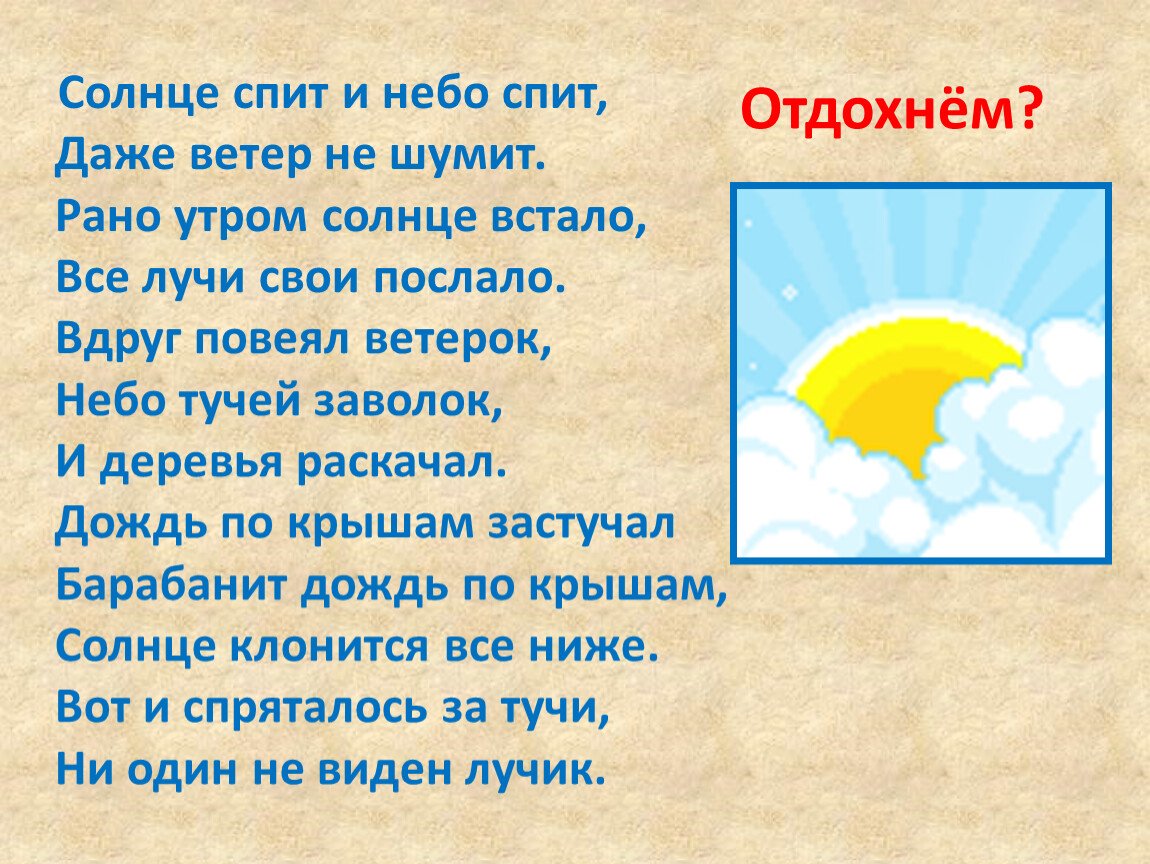 Отдохнём?

Солнце спит и небо спит,
Даже ветер не шумит.
Рано утром солнце встало,
Все лучи свои послало.
Вдруг повеял ветерок,
Небо тучей заволок,
И деревья раскачал.
Дождь по крышам застучал
Барабанит дождь по крышам,
Солнце клонится все ниже.
Вот и спряталось за тучи,
Ни один не виден лучик.